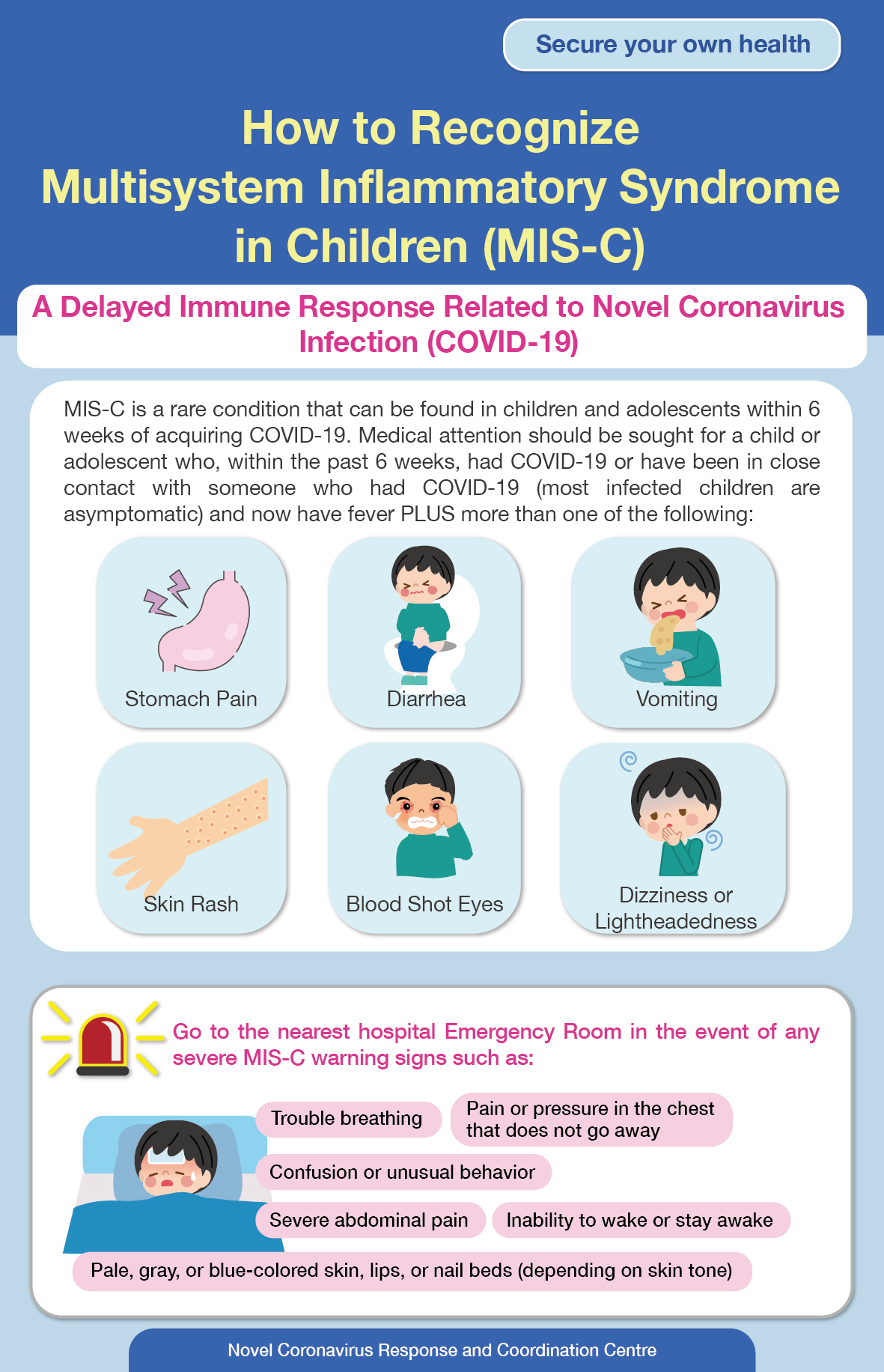 Secure your own health

How to Recognize Multisystem Inflammatory Syndrome in Children (MIS-C)

A Delayed Immune Response Related to Novel Coronavirus Infection (COVID-19)

MIS-C is a rare condition that can be found in children and adolescents within 6 weeks of acquiring COVID-19. Medical attention should be sought for a child or adolescent who, within the past 6 weeks, had COVID-19 or have been in close contact with someone who had COVID-19 (most infected children are asymptomatic) and now have fever PLUS more than one of the following:

Stomach Pain

Diarrhea

Vomiting

Skin Rash

Blood Shot Eyes

Dizziness or Lightheadedness

Go to the nearest hospital Emergency Room in the event of any severe MIS-C warning signs such as:

Trouble breathing

Pain or pressure in the chest that does not go away

Confusion or unusual behavior

Severe abdominal pain

Inability to wake or stay awake

Pale, gray, or blue-colored skin, lips, or nail beds (depending on skin tone)

Novel Coronavirus Response and Coordination Centre